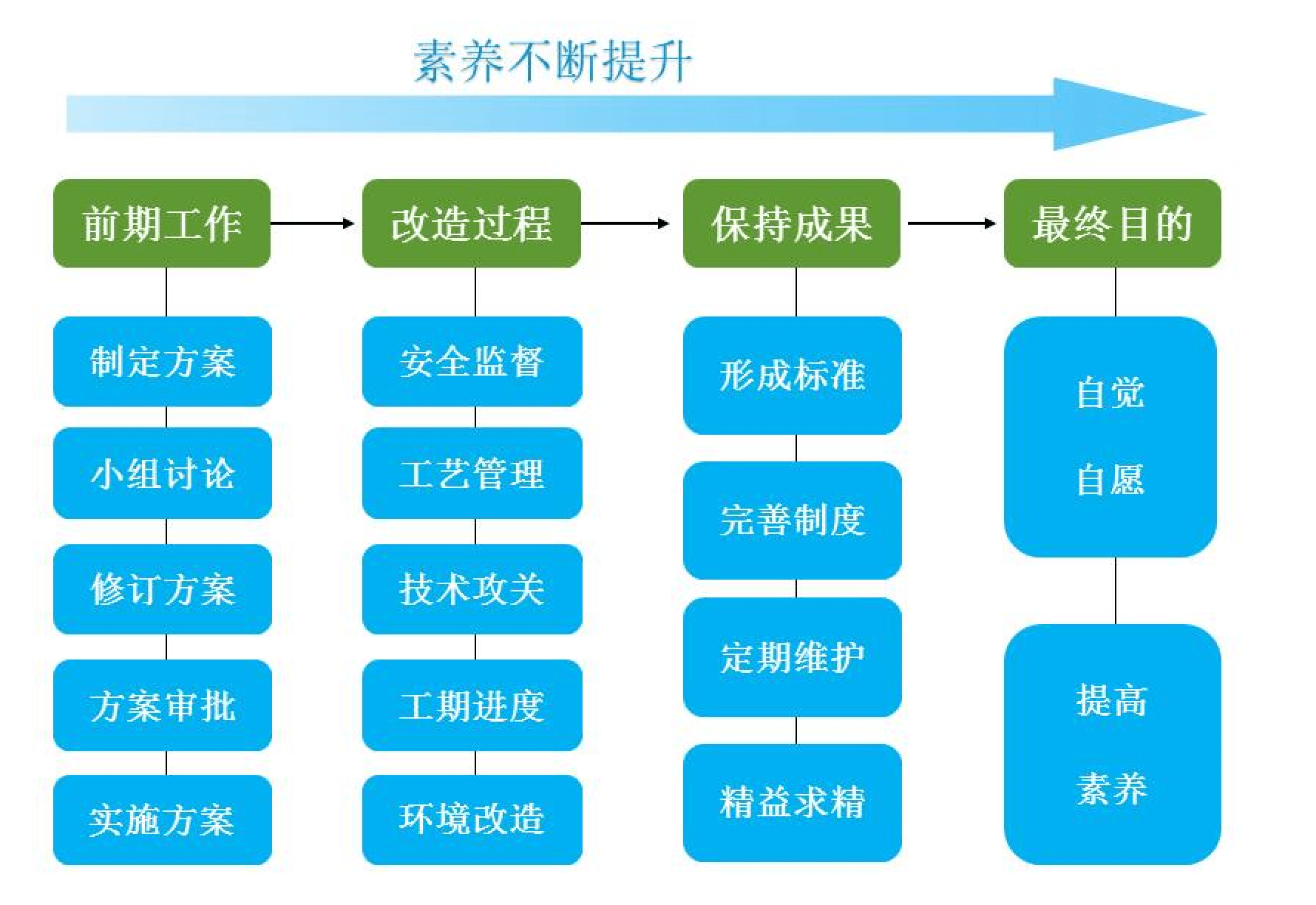 素养不断提升

前期工作

制定方案

小组讨论

修订方案

方案审批

实施方案

改造过程

安全监督

工艺管理

技术攻关

工期进度

环境改造

保持成果

形成标准

完善制度

定期维护

精益求精

最终目的

自觉
自愿

提高
素养